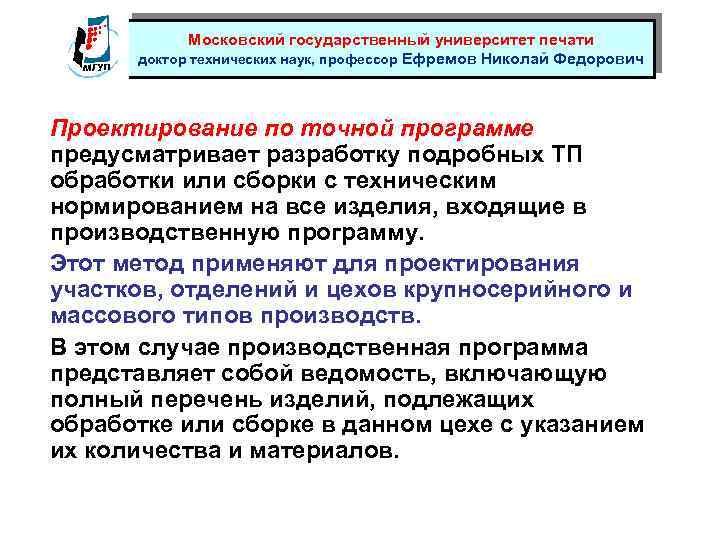 МГУП

Московский государственный университет печати
доктор технических наук, профессор Ефремов Николай Федорович

Проектирование по точной программе предусматривает разработку подробных ТП обработки или сборки с техническим нормированием на все изделия, входящие в производственную программу.

Этот метод применяют для проектирования участков, отделений и цехов крупносерийного и массового типов производств.

В этом случае производственная программа представляет собой ведомость, включающую полный перечень изделий, подлежащих обработке или сборке в данном цехе с указанием их количества и материалов.